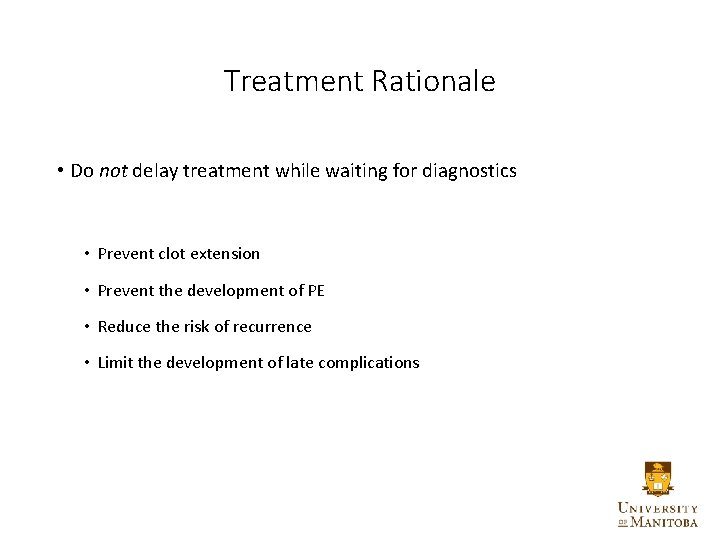 Treatment Rationale

• Do not delay treatment while waiting for diagnostics

• Prevent clot extension

• Prevent the development of PE

• Reduce the risk of recurrence

• Limit the development of late complications

UNIVERSITY OF MANITOBA